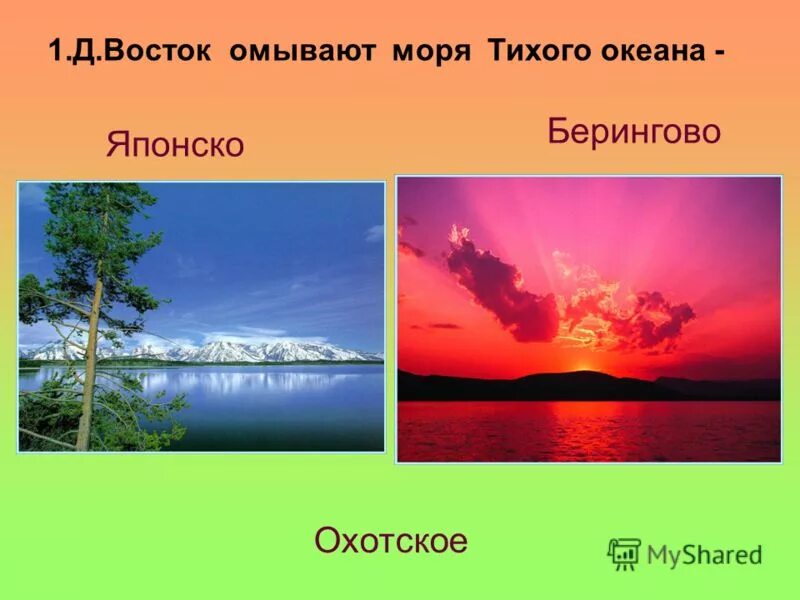 1.Д.Восток омывают моря Тихого океана -

Японско

Берингово

Охотское

MyShared